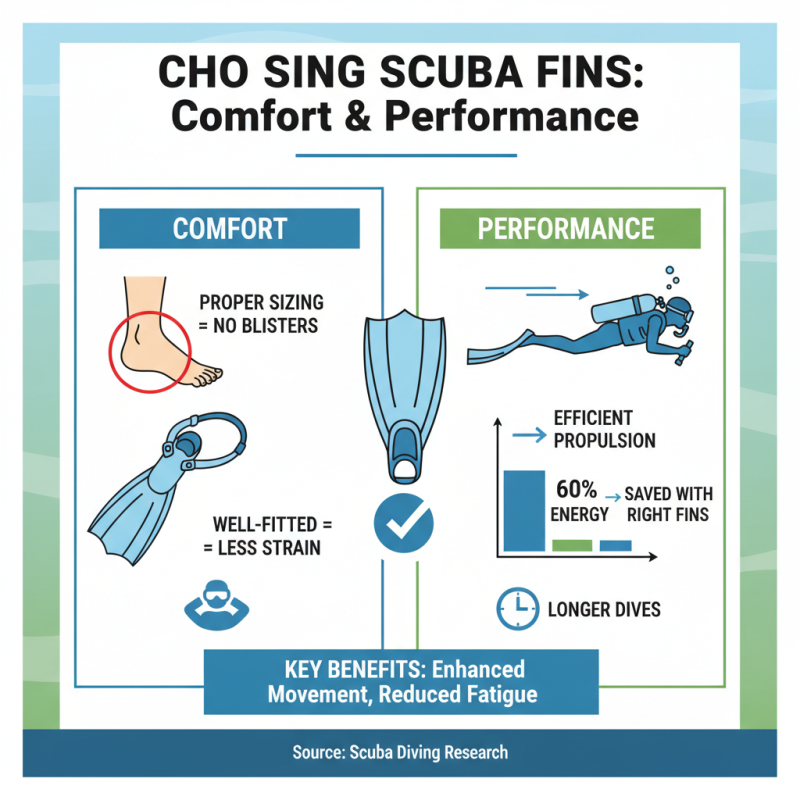 CHO SING SCUBA FINS: Comfort & Performance

COMFORT

PROPER SIZING = NO BLISTERS

WELL-FITTED = = LESS STRAIN

PERFORMANCE

EFFICIENT PROPULSION

60% ENERGY SAVED WITH RIGHT FINS

LONGER DIVES

KEY BENEFITS: Enhanced Movement, Reduced Fatigue

Source: Scuba Diving Research